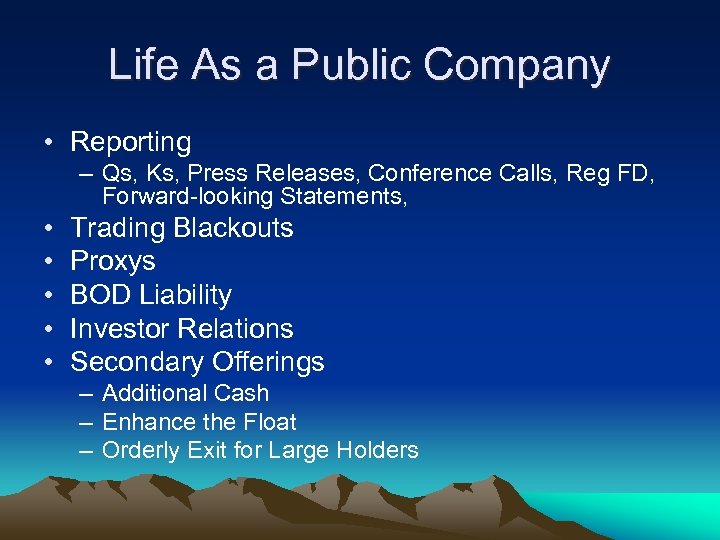 Life As a Public Company

• Reporting
 – Qs, Ks, Press Releases, Conference Calls, Reg FD, Forward-looking Statements,
• Trading Blackouts
• Proxys
• BOD Liability
• Investor Relations
• Secondary Offerings
 – Additional Cash
 – Enhance the Float
 – Orderly Exit for Large Holders